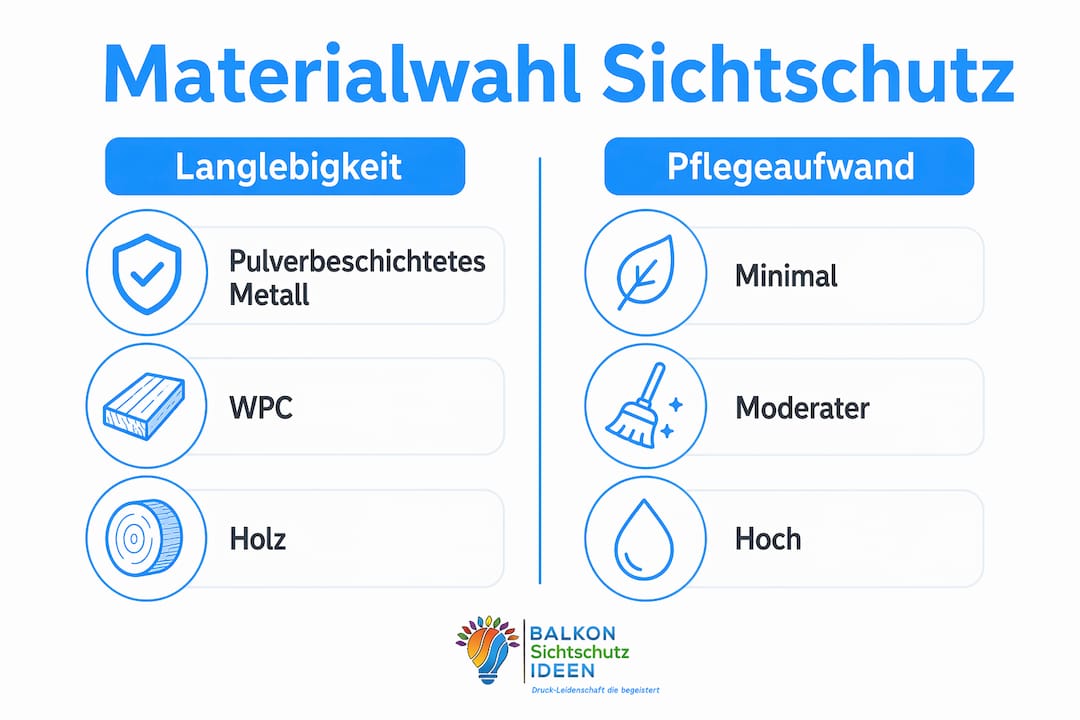 Materialwahl Sichtschutz

Langlebigkeit

Pulverbeschichtetes Metall

WPC

Holz

Pflegeaufwand

Minimal

Moderater

Hoch

BALKON
Sichtschutz
IDEEN
Druck-Leidenschaft die begeistert